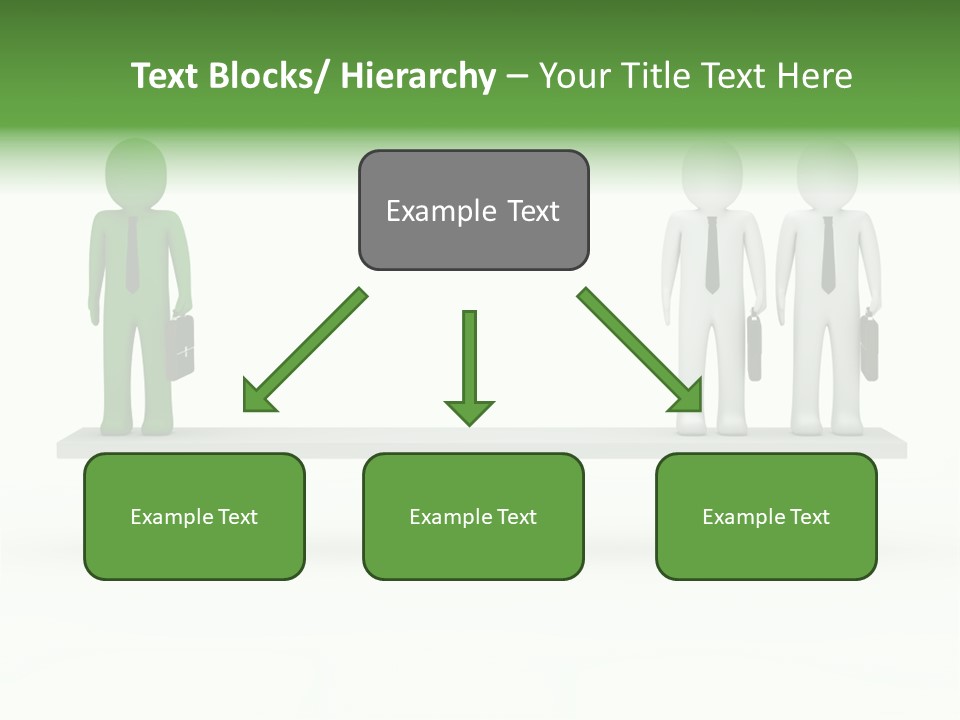 Text Blocks/ Hierarchy – Your Title Text Here

Example Text

Example Text

Example Text

Example Text